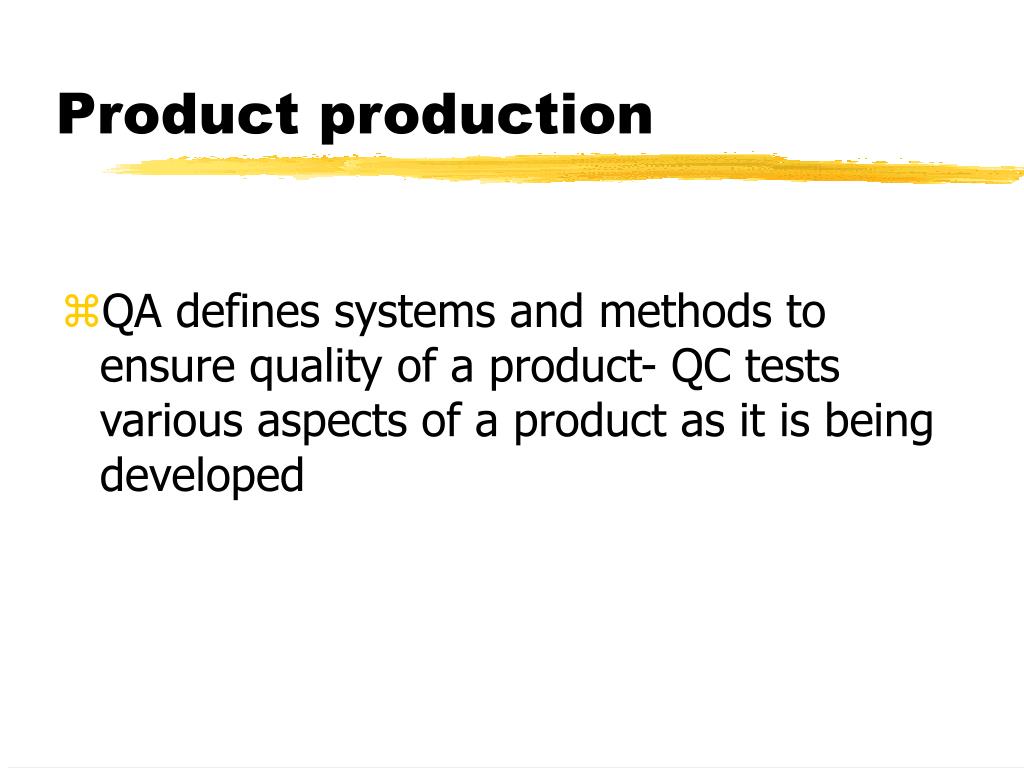 Product production

⌘QA defines systems and methods to ensure quality of a product- QC tests various aspects of a product as it is being developed